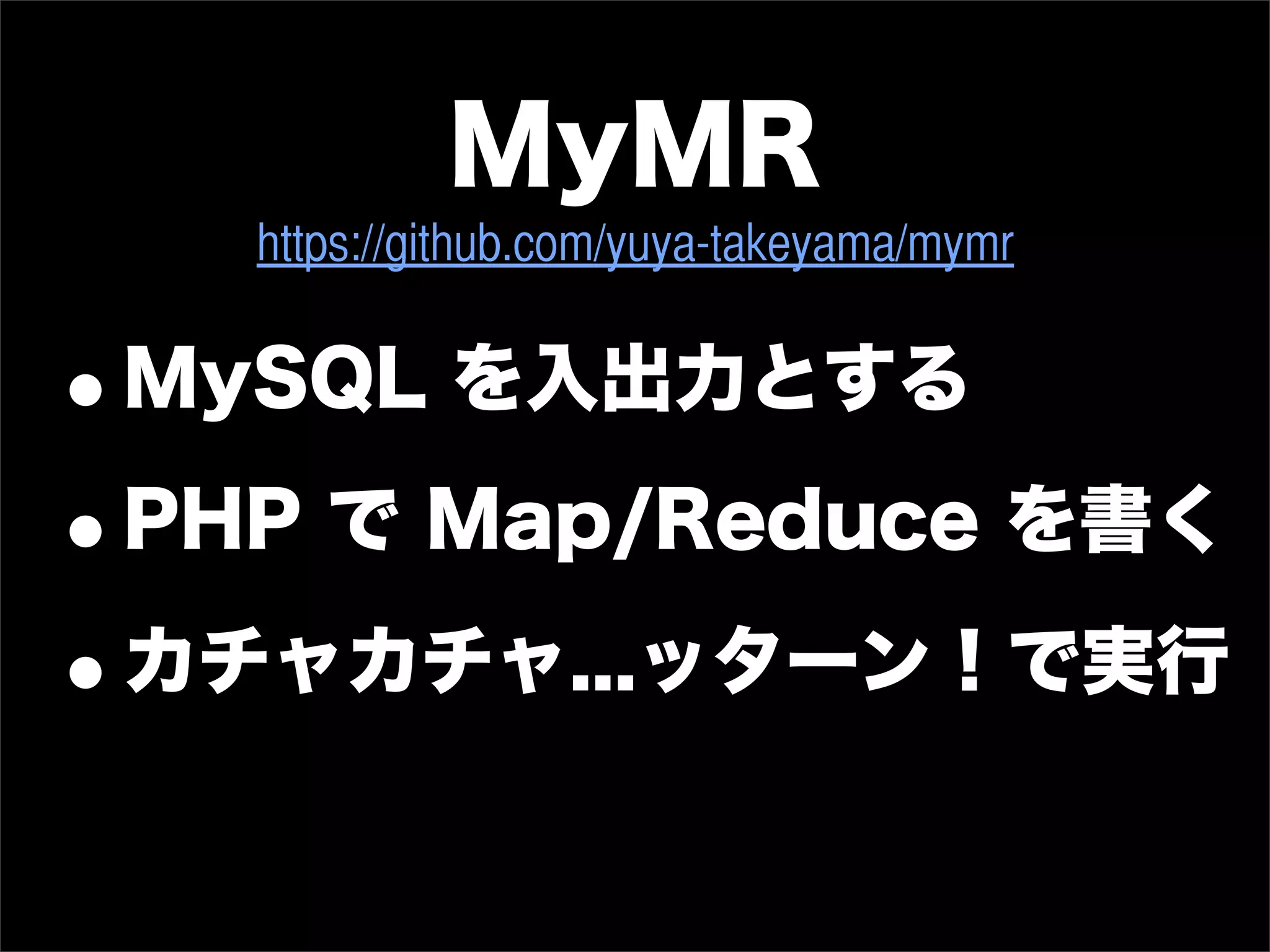 MyMR

https://github.com/yuya-takeyama/mymr

• MySQL を入出力とする
• PHP で Map/Reduce を書く
• カチャカチャ…ッターン！で実行